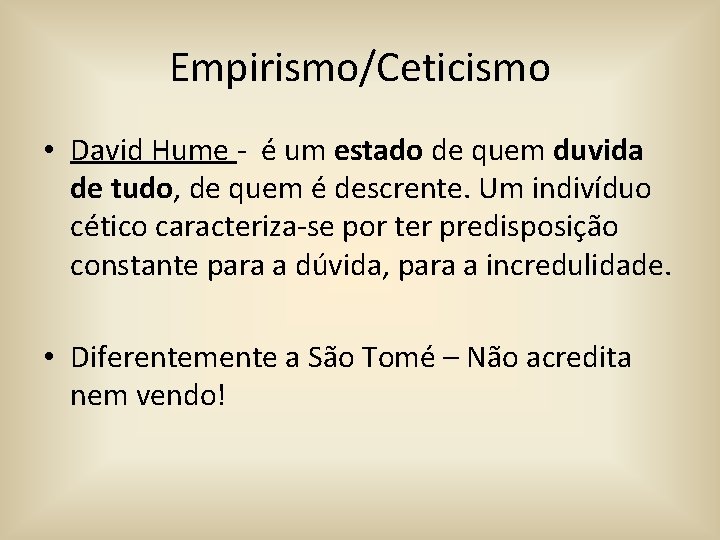 Empirismo/Ceticismo

• David Hume - é um estado de quem duvida de tudo, de quem é descrente. Um indivíduo cético caracteriza-se por ter predisposição constante para a dúvida, para a incredulidade.

• Diferentemente a São Tomé – Não acredita nem vendo!